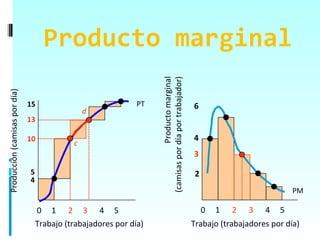 Producto marginal

Producción (camisas por día)

15
13
10
5
4

d
c
PT

0 1 2 3 4 5
Trabajo (trabajadores por día)

Producto marginal
(camisas por día por trabajador)

6
4
3
2

PM

0 1 2 3 4 5
Trabajo (trabajadores por día)